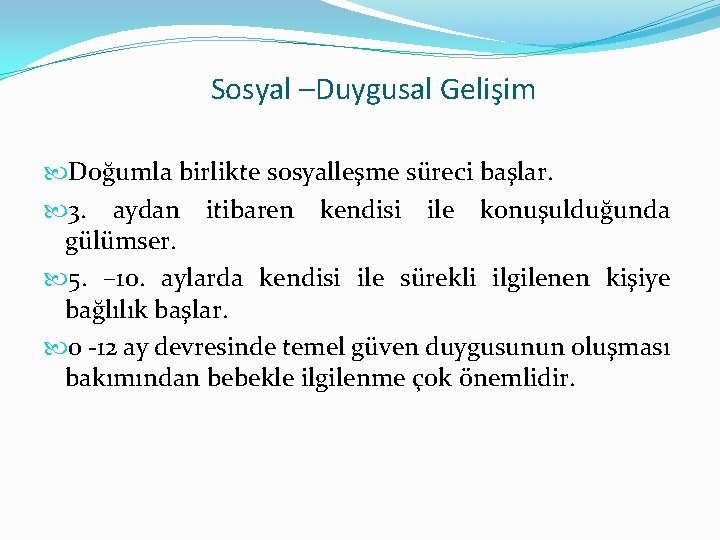 Sosyal –Duygusal Gelişim

Doğumla birlikte sosyalleşme süreci başlar.

3. aydan itibaren kendisi ile konuşulduğunda gülümser.

5. –10. aylarda kendisi ile sürekli ilgilenen kişiye bağlılık başlar.

0 -12 ay devresinde temel güven duygusunun oluşması bakımından bebekle ilgilenme çok önemlidir.